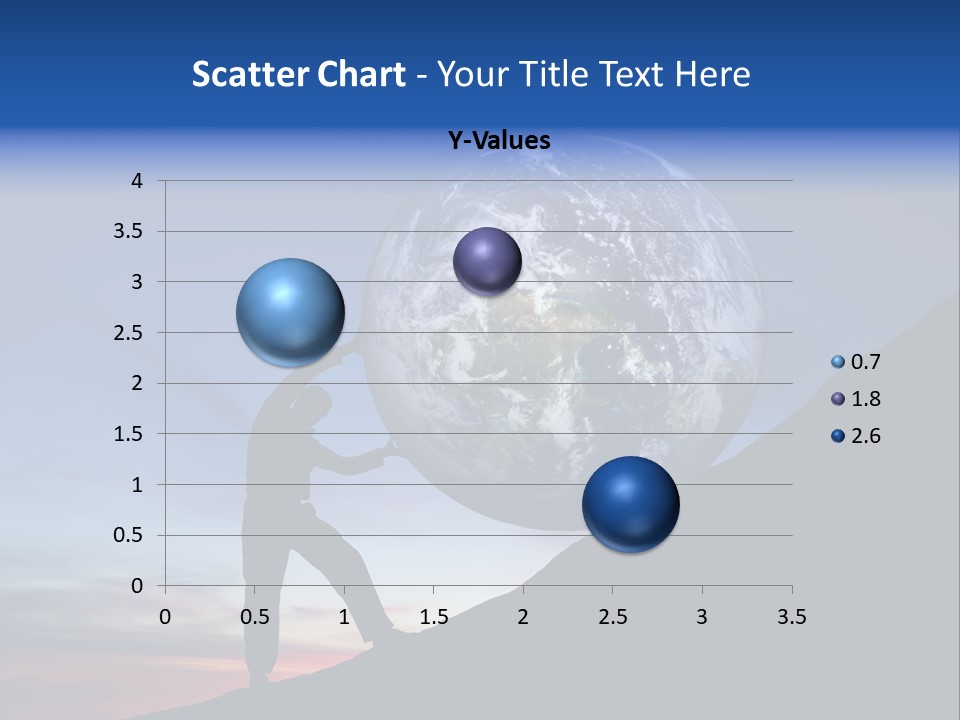 Scatter Chart - Your Title Text Here

Y-Values

4
3.5
3
2.5
2
1.5
1
0.5
0

0 0.5 1 1.5 2 2.5 3 3.5

0.7
1.8
2.6